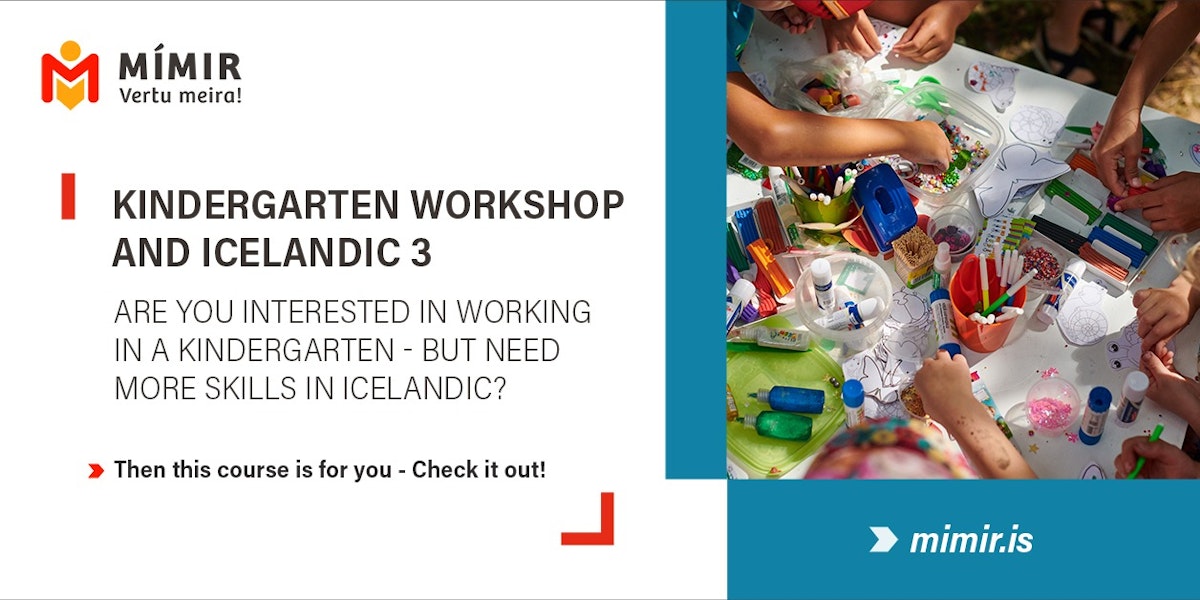 MÍMIR
Vertu meira!

KINDERGARTEN WORKSHOP AND ICELANDIC 3

ARE YOU INTERESTED IN WORKING IN A KINDERGARTEN - BUT NEED MORE SKILLS IN ICELANDIC?

Then this course is for you - Check it out!

mimir.is